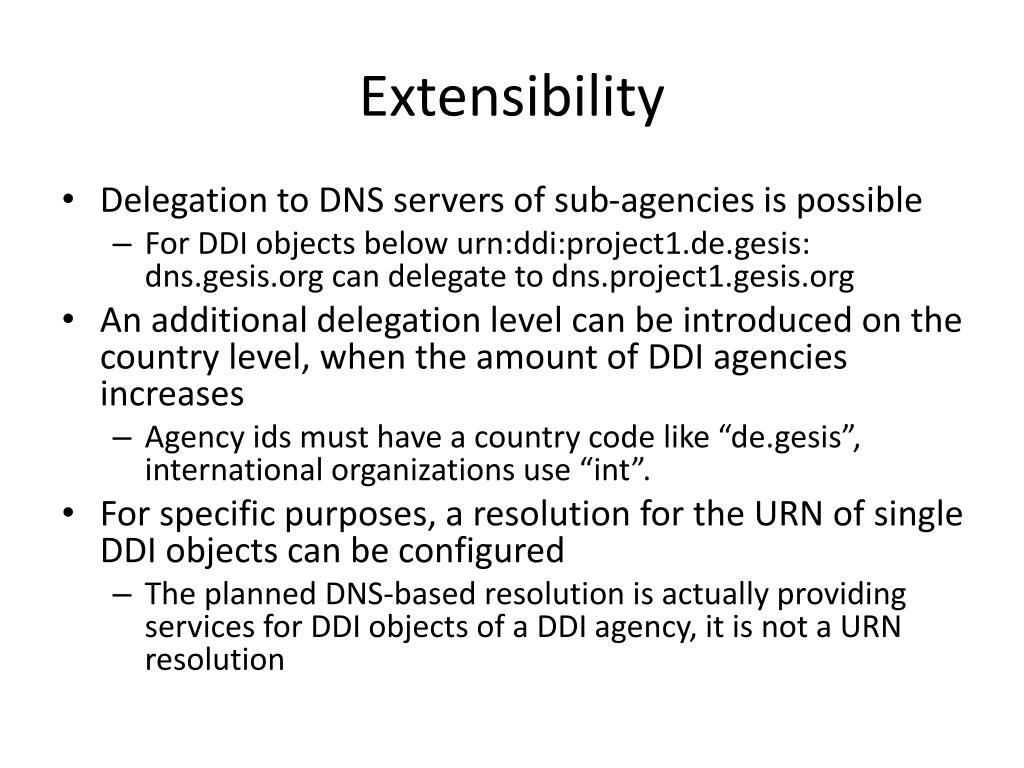 Extensibility

• Delegation to DNS servers of sub-agencies is possible
– For DDI objects below urn:ddi:project1.de.gesis: dns.gesis.org can delegate to dns.project1.gesis.org

• An additional delegation level can be introduced on the country level, when the amount of DDI agencies increases
– Agency ids must have a country code like “de.gesis”, international organizations use “int”.

• For specific purposes, a resolution for the URN of single DDI objects can be configured
– The planned DNS-based resolution is actually providing services for DDI objects of a DDI agency, it is not a URN resolution